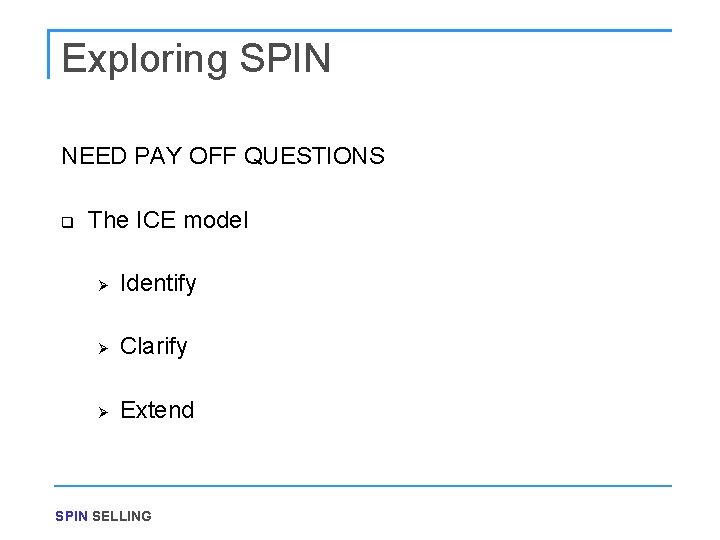 Exploring SPIN

NEED PAY OFF QUESTIONS

The ICE model

Identify

Clarify

Extend

SPIN SELLING